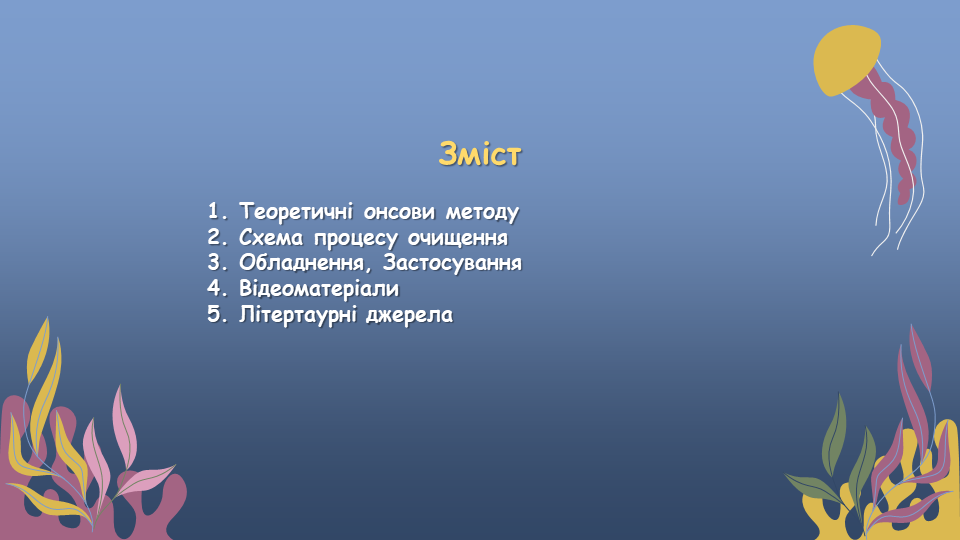 Зміст

1. Теоретичні онсови методу
2. Схема процесу очищення
3. Обладнення, Застосування
4. Відеоматеріали
5. Літертаурні джерела